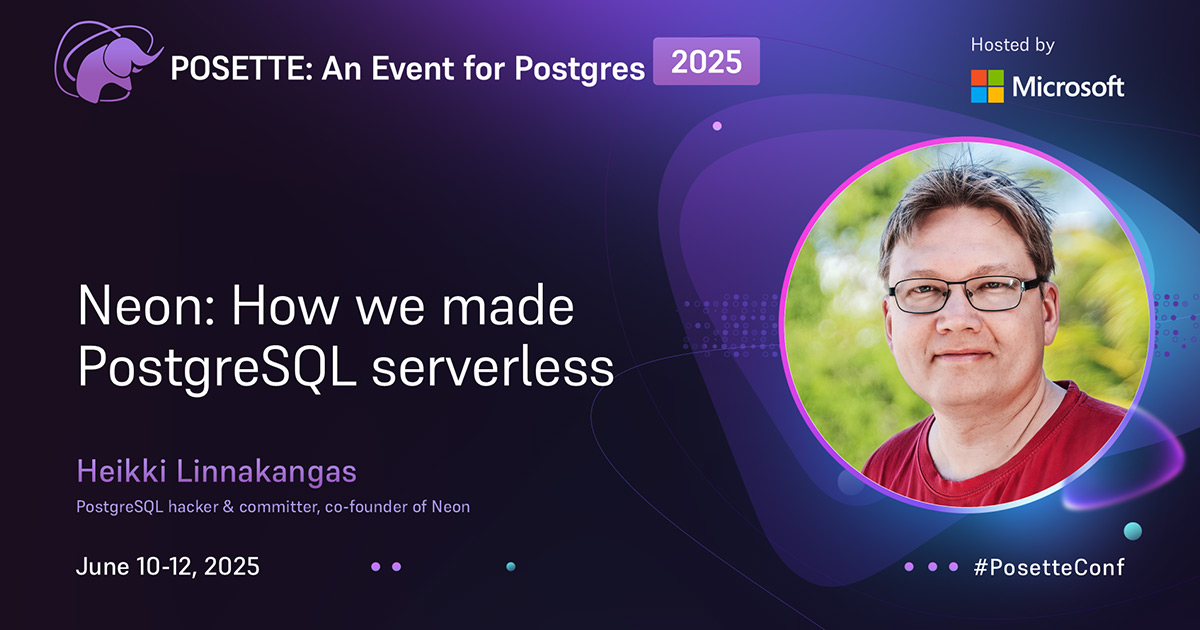 POSETTE: An Event for Postgres 2025

Hosted by
Microsoft

Neon: How we made PostgreSQL serverless

Heikki Linnakangas
PostgreSQL hacker & committer, co-founder of Neon

June 10-12, 2025

#PosetteConf